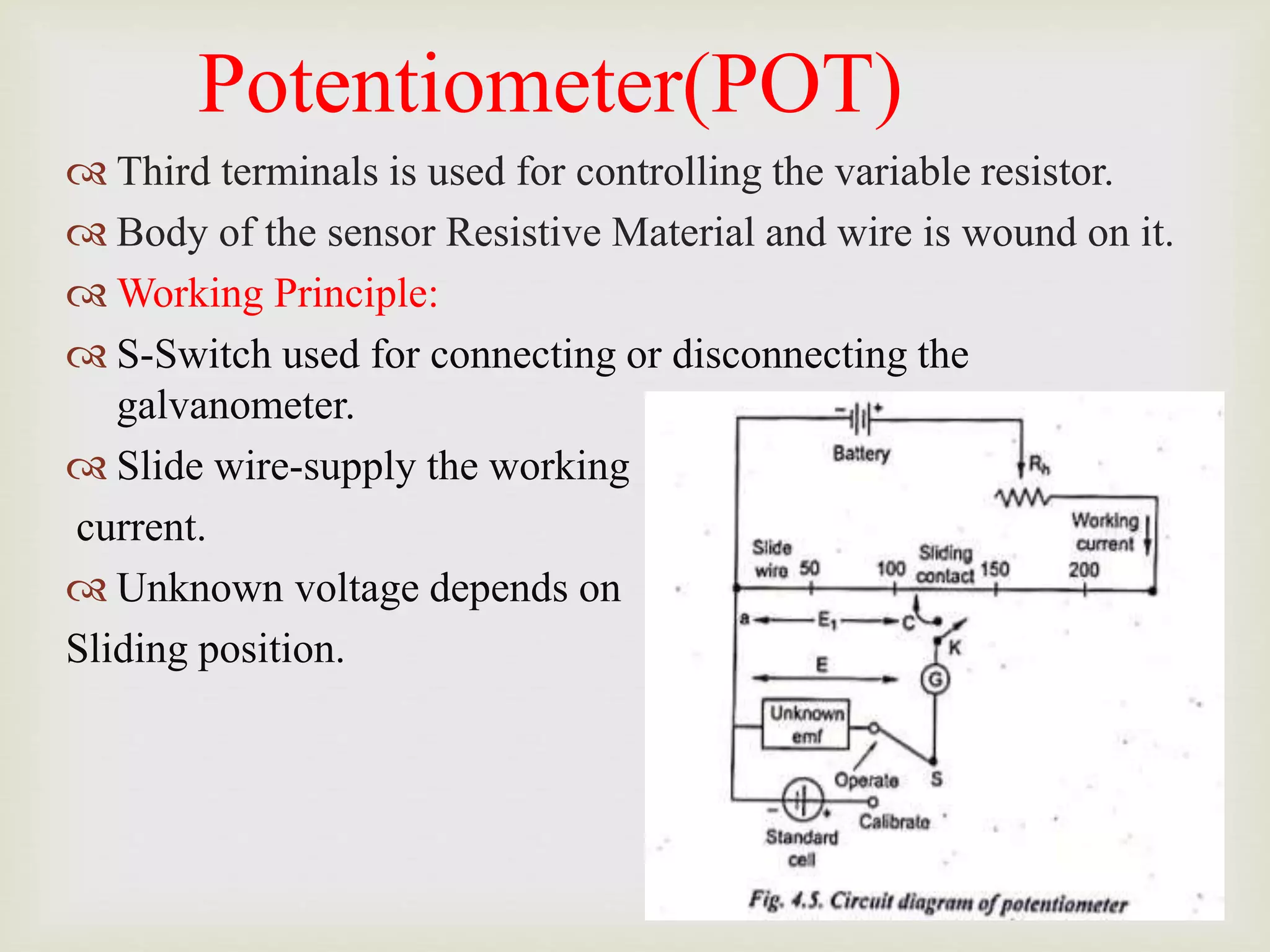 Potentiometer(POT)

Third terminals is used for controlling the variable resistor.

Body of the sensor Resistive Material and wire is wound on it.

Working Principle:

S-Switch used for connecting or disconnecting the galvanometer.

Slide wire-supply the working current.

Unknown voltage depends on Sliding position.

Battery
$R_h$
Working current
Slide wire
50
100
Sliding contact
150
200
a
$E_1$
C
K
E
G
Unknown emf
Operate
S
Calibrate
Standard cell

Fig. 4.5. Circuit diagram of potentiometer